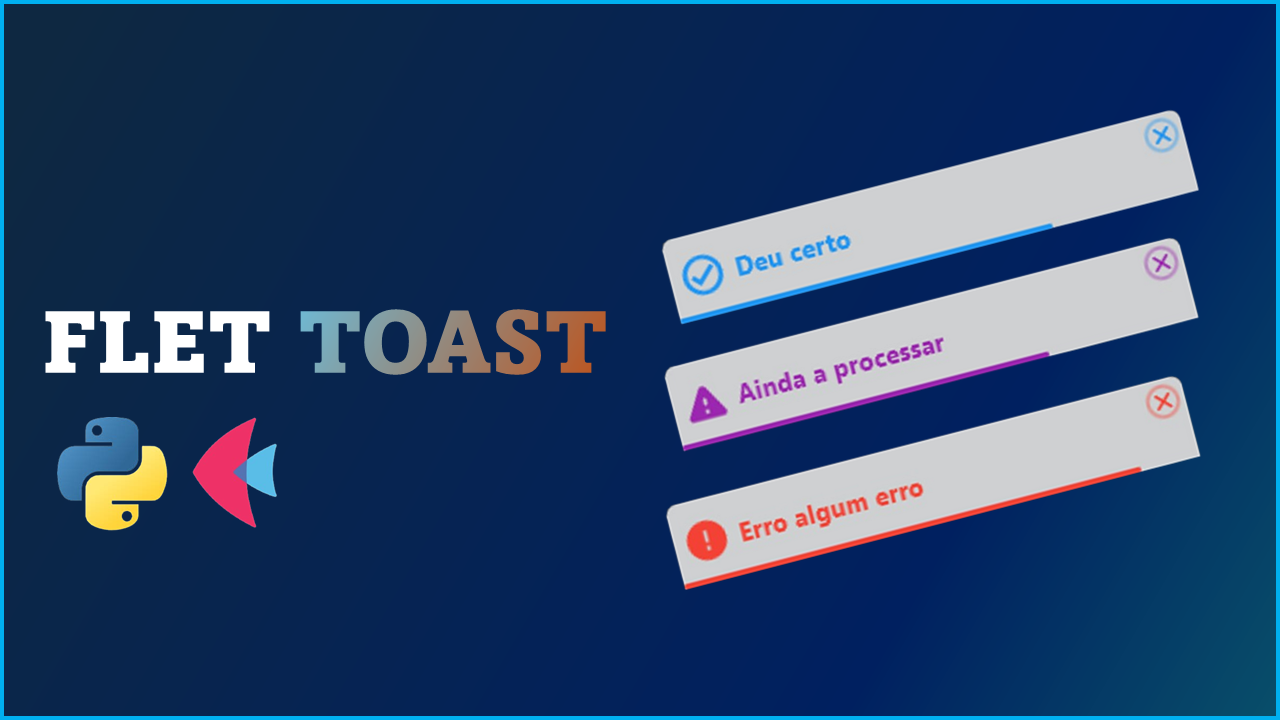 FLET TOAST

Deu certo

Ainda a processar

Erro algum erro